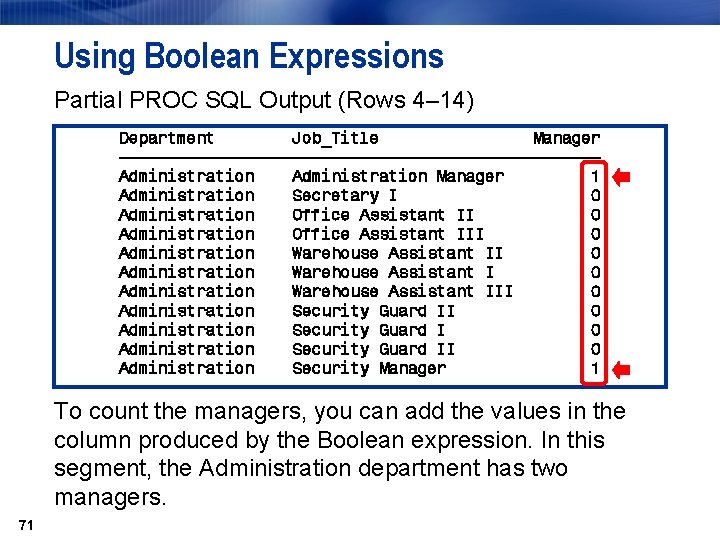 Using Boolean Expressions

Partial PROC SQL Output (Rows 4–14)

| Department | Job_Title | Manager |
|---|---|---|
| Administration | Administration Manager | 1 |
| Administration | Secretary I | 0 |
| Administration | Office Assistant II | 0 |
| Administration | Office Assistant III | 0 |
| Administration | Warehouse Assistant II | 0 |
| Administration | Warehouse Assistant I | 0 |
| Administration | Warehouse Assistant III | 0 |
| Administration | Security Guard II | 0 |
| Administration | Security Guard I | 0 |
| Administration | Security Guard II | 0 |
| Administration | Security Manager | 1 |

To count the managers, you can add the values in the column produced by the Boolean expression. In this segment, the Administration department has two managers.

71